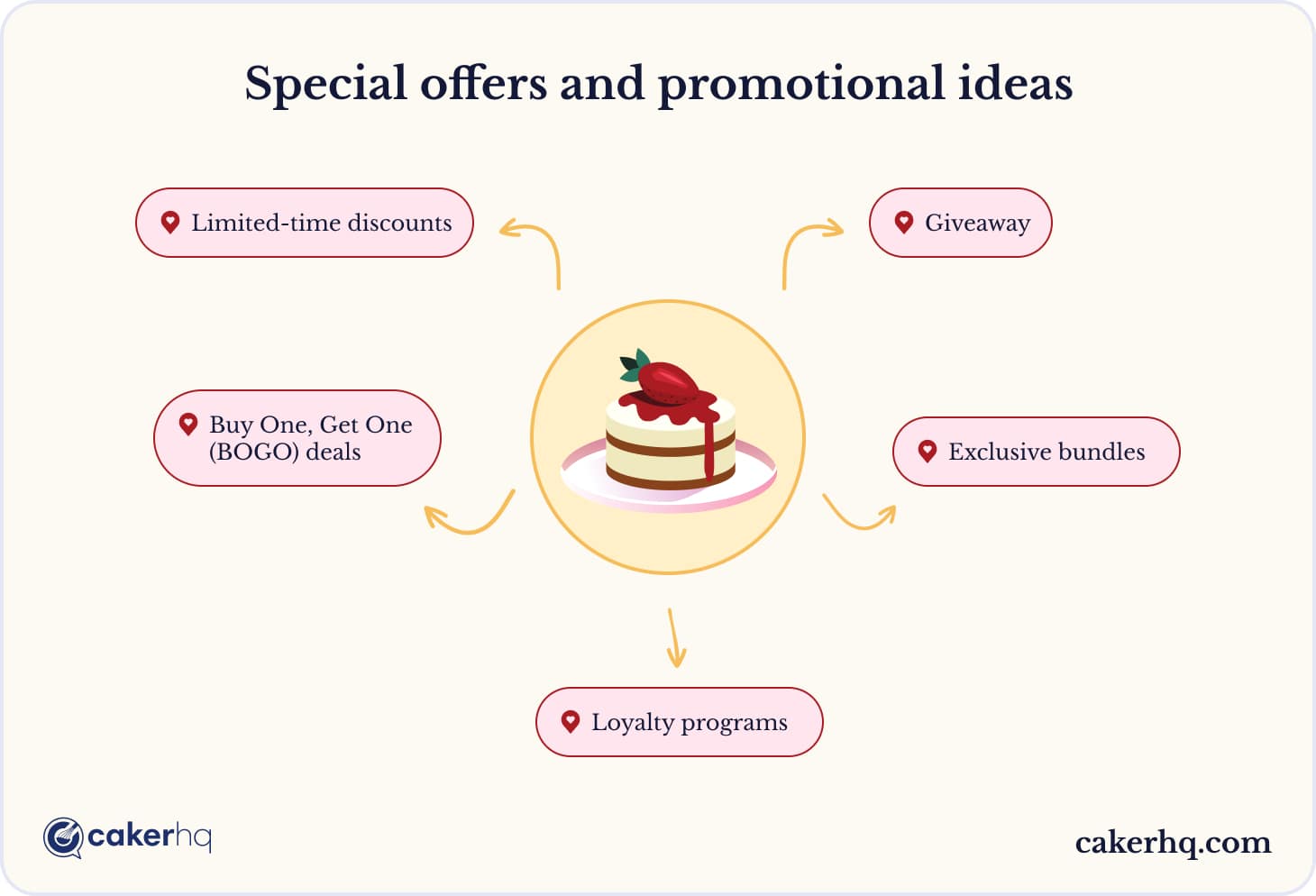 Special offers and promotional ideas

Limited-time discounts

Giveaway

Buy One, Get One (BOGO) deals

Exclusive bundles

Loyalty programs

cakerhq

cakerhq.com